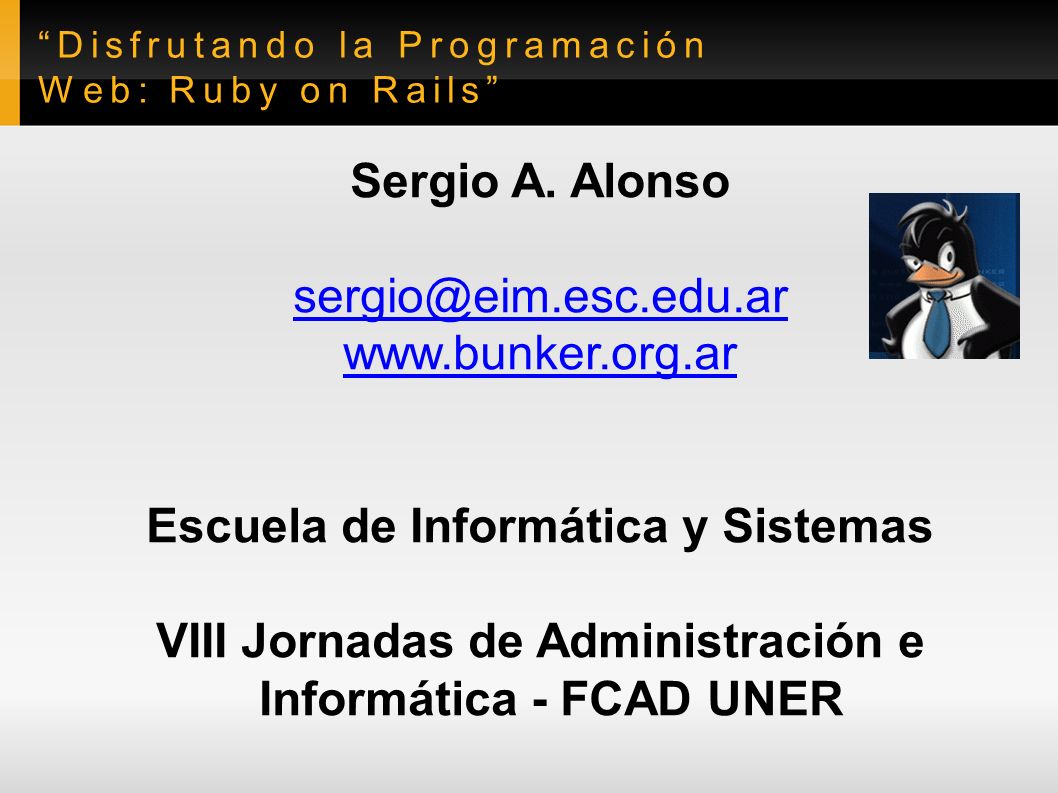 “Disfrutando la Programación Web: Ruby on Rails”

Sergio A. Alonso

sergio@eim.esc.edu.ar
www.bunker.org.ar

Escuela de Informática y Sistemas

VIII Jornadas de Administración e Informática - FCAD UNER